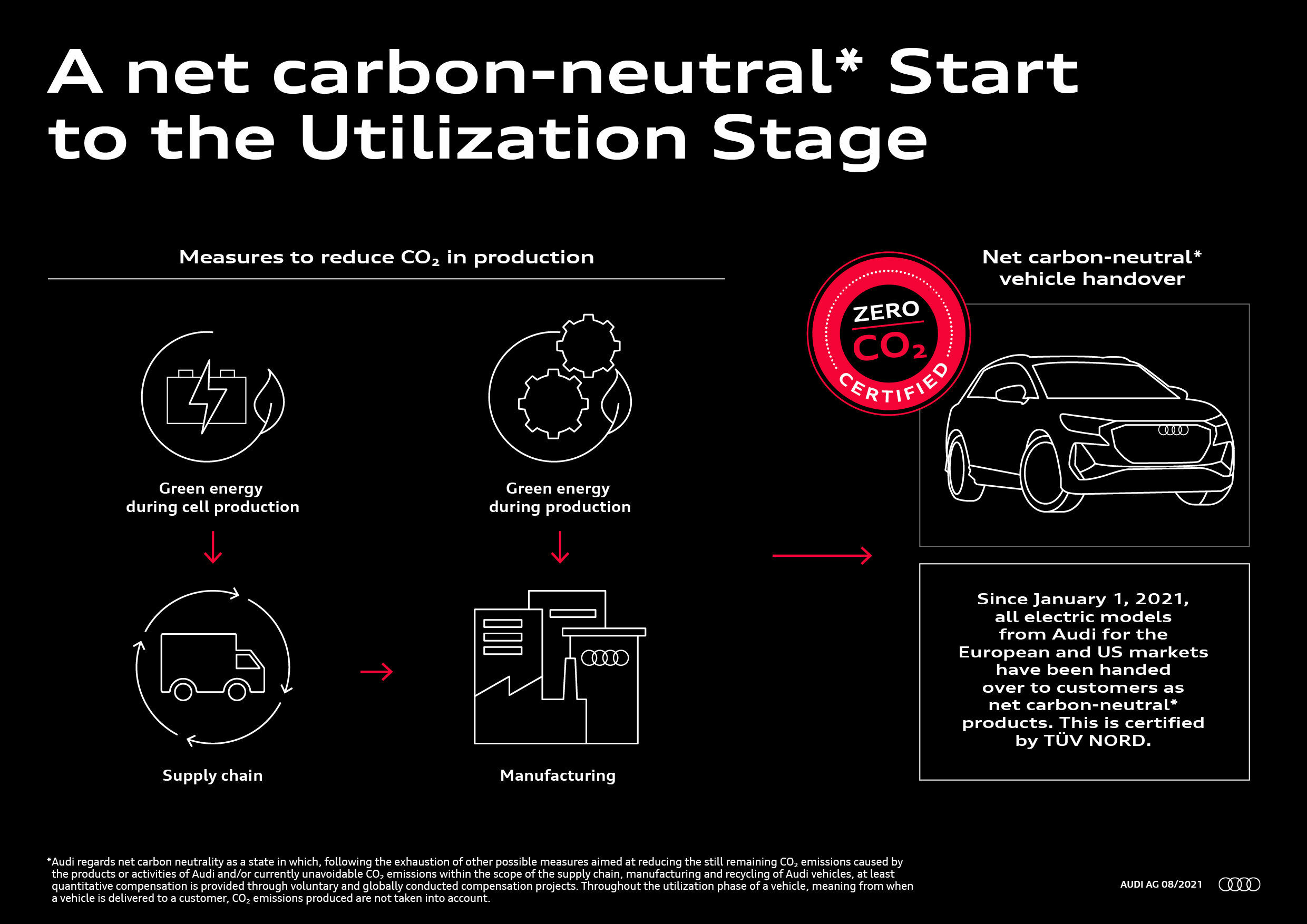 A net carbon-neutral* Start to the Utilization Stage

Measures to reduce $CO_2$ in production

Green energy during cell production

Green energy during production

Supply chain

Manufacturing

ZERO $CO_2$ CERTIFIED

Net carbon-neutral* vehicle handover

Since January 1, 2021, all electric models from Audi for the European and US markets have been handed over to customers as net carbon-neutral* products. This is certified by TÜV NORD.

*Audi regards net carbon neutrality as a state in which, following the exhaustion of other possible measures aimed at reducing the still remaining $CO_2$ emissions caused by the products or activities of Audi and/or currently unavoidable $CO_2$ emissions within the scope of the supply chain, manufacturing and recycling of Audi vehicles, at least quantitative compensation is provided through voluntary and globally conducted compensation projects. Throughout the utilization phase of a vehicle, meaning from when a vehicle is delivered to a customer, $CO_2$ emissions produced are not taken into account.

AUDI AG 08/2021